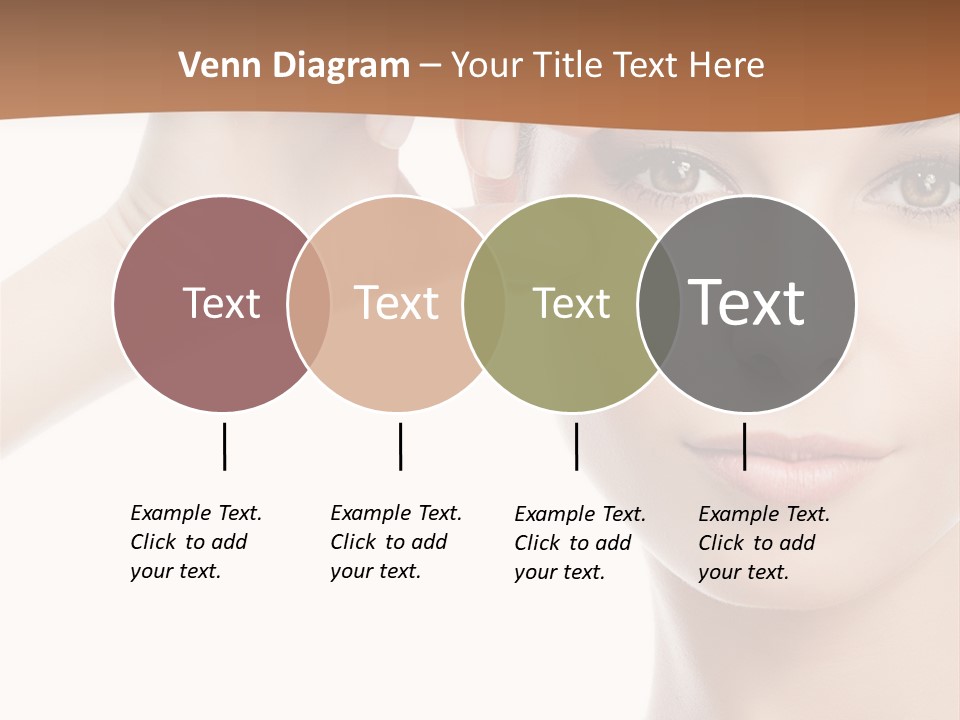 Venn Diagram – Your Title Text Here

Text

Text

Text

Text

Example Text. Click to add your text.

Example Text. Click to add your text.

Example Text. Click to add your text.

Example Text. Click to add your text.